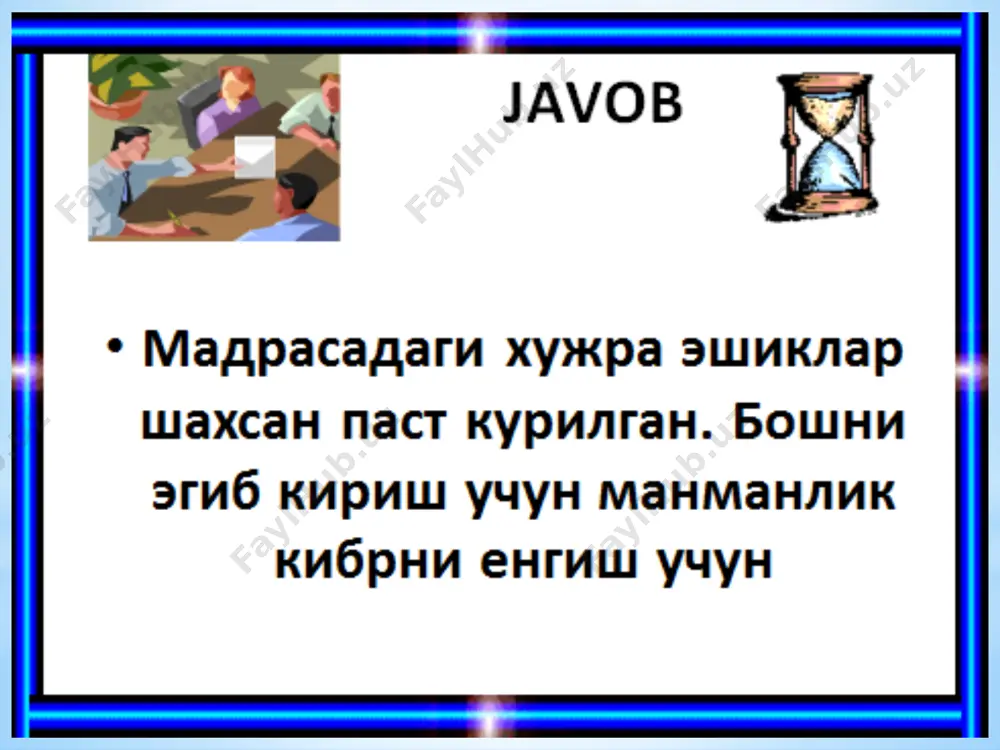 JAVOB

• Мадрасадаги хужра эшиклар шахсан паст курилган. Бошни эгиб кириш учун манманлик кибрни енгиш учун

FaylHub.uz